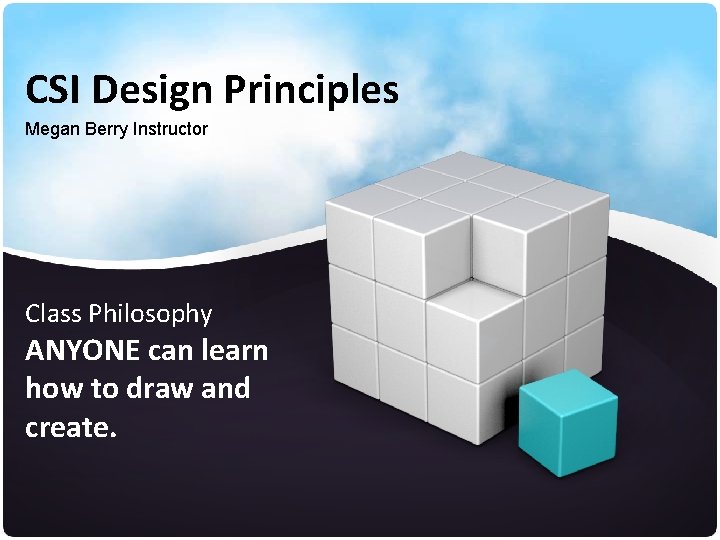 CSI Design Principles
Megan Berry Instructor

Class Philosophy
ANYONE can learn how to draw and create.